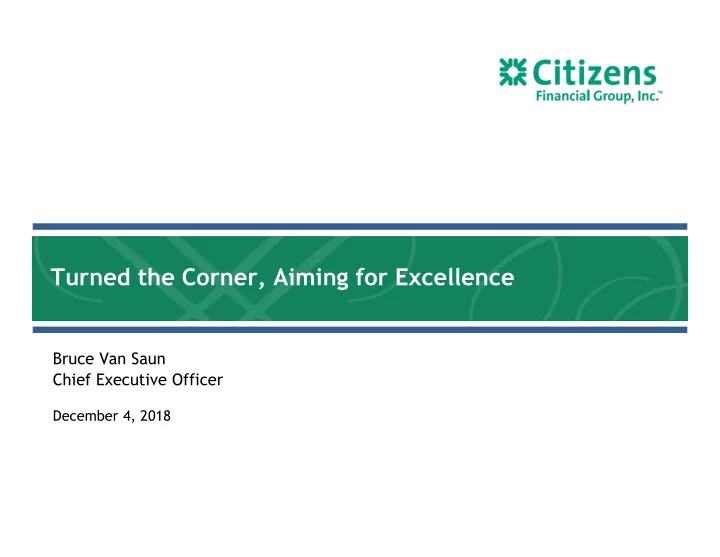 Citizens
Financial Group, Inc.™

Turned the Corner, Aiming for Excellence

Bruce Van Saun
Chief Executive Officer

December 4, 2018